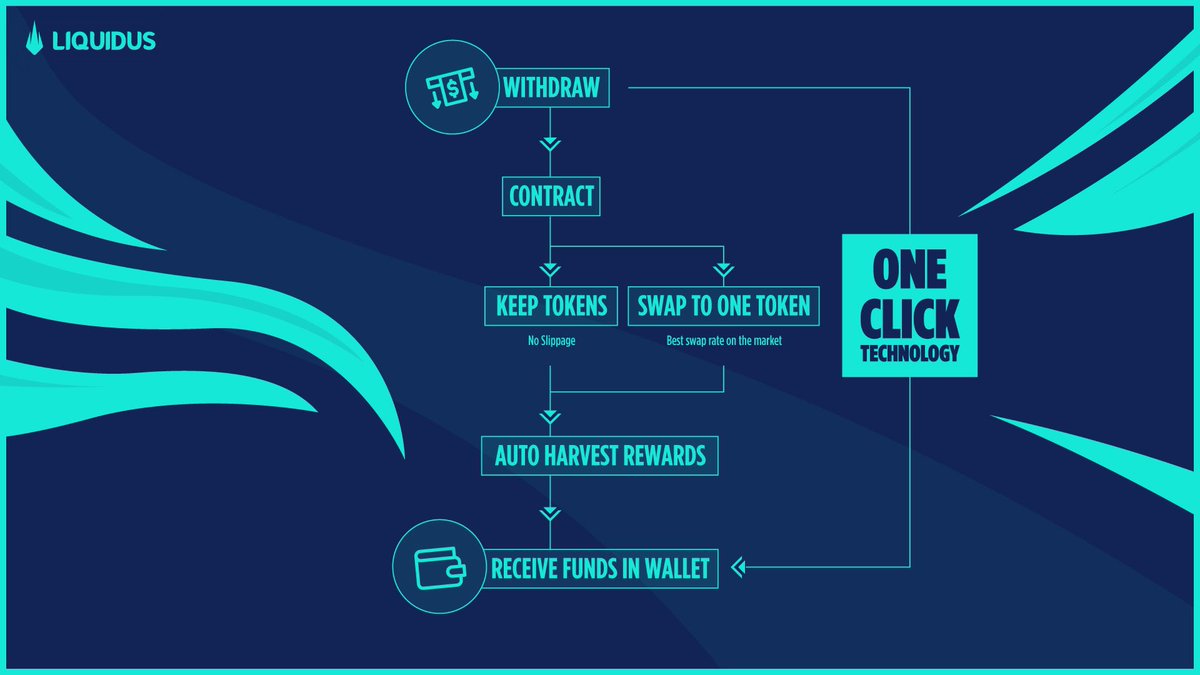 LIQUIDUS

WITHDRAW

CONTRACT

KEEP TOKENS

No Slippage

SWAP TO ONE TOKEN

Best swap rate on the market

AUTO HARVEST REWARDS

RECEIVE FUNDS IN WALLET

ONE CLICK TECHNOLOGY